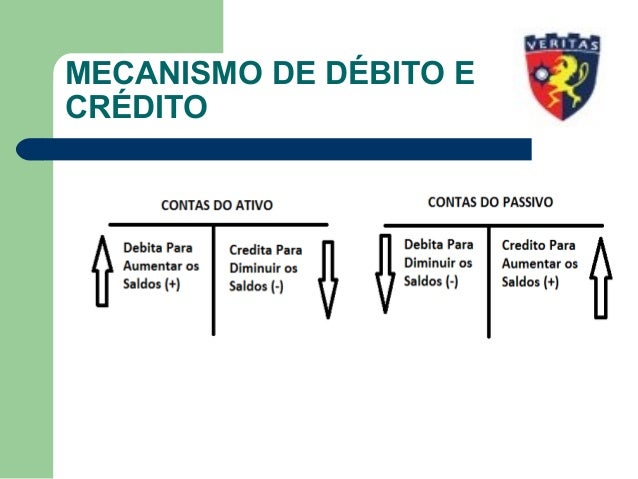 MECANISMO DE DÉBITO E CRÉDITO

VERITAS

CONTAS DO ATIVO

Debita Para Aumentar os Saldos (+)

Credita Para Diminuir os Saldos (-)

CONTAS DO PASSIVO

Debita Para Diminuir os Saldos (-)

Credito Para Aumentar os Saldos (+)